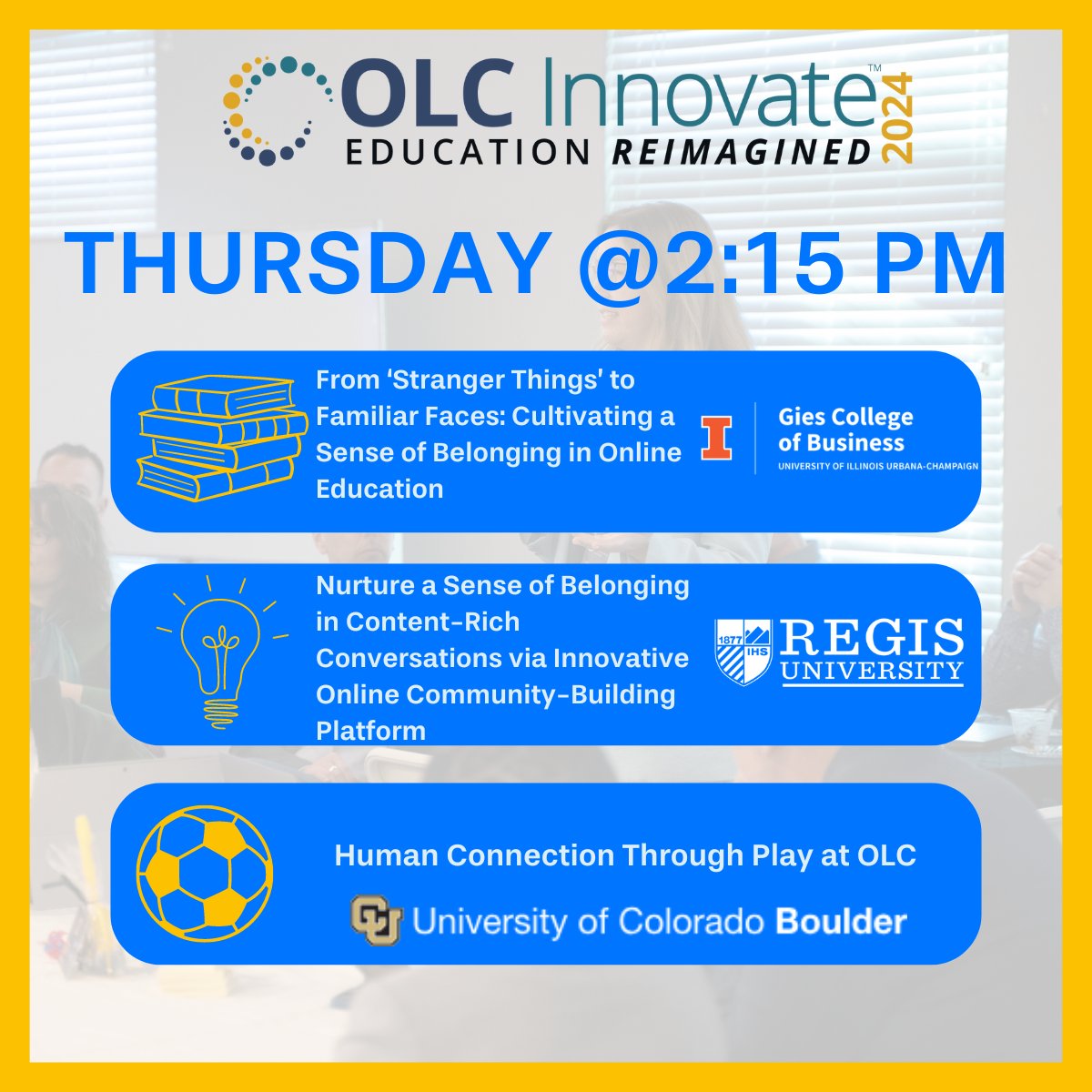 OLC Innovate™ 2024
EDUCATION REIMAGINED

THURSDAY @2:15 PM

From 'Stranger Things' to Familiar Faces: Cultivating a Sense of Belonging in Online Education

I Gies College of Business
UNIVERSITY OF ILLINOIS URBANA-CHAMPAIGN

Nurture a Sense of Belonging in Content-Rich Conversations via Innovative Online Community-Building Platform

1877 IHS REGIS UNIVERSITY

Human Connection Through Play at OLC

CU University of Colorado Boulder